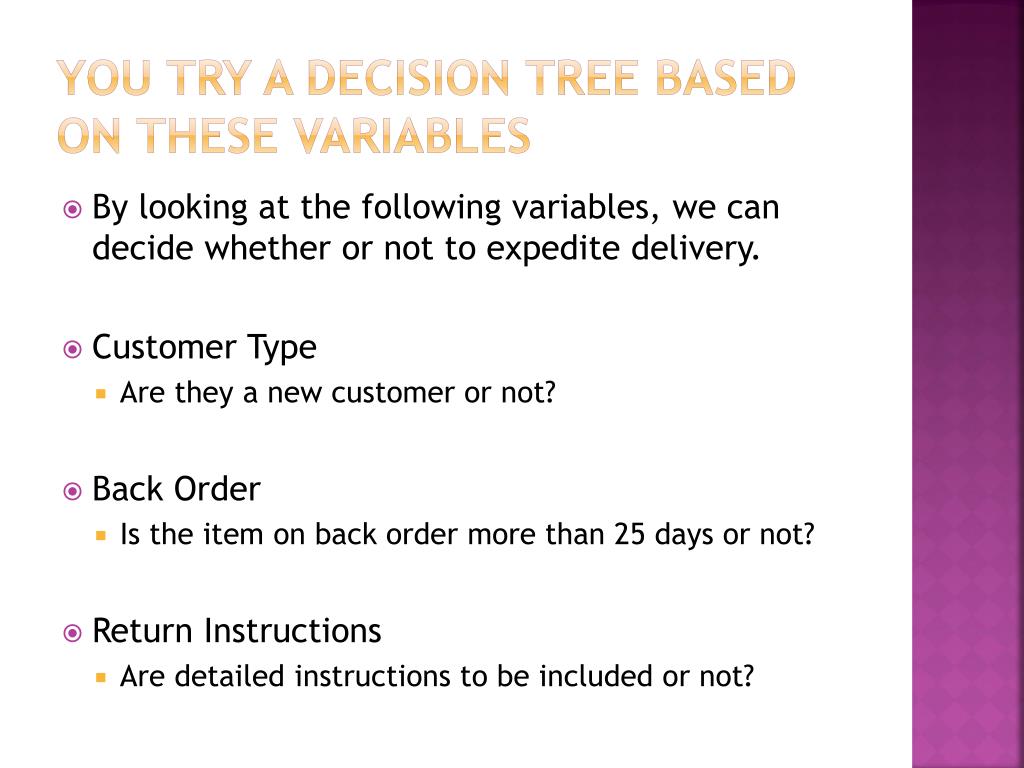 YOU TRY A DECISION TREE BASED ON THESE VARIABLES

By looking at the following variables, we can decide whether or not to expedite delivery.

Customer Type
Are they a new customer or not?

Back Order
Is the item on back order more than 25 days or not?

Return Instructions
Are detailed instructions to be included or not?